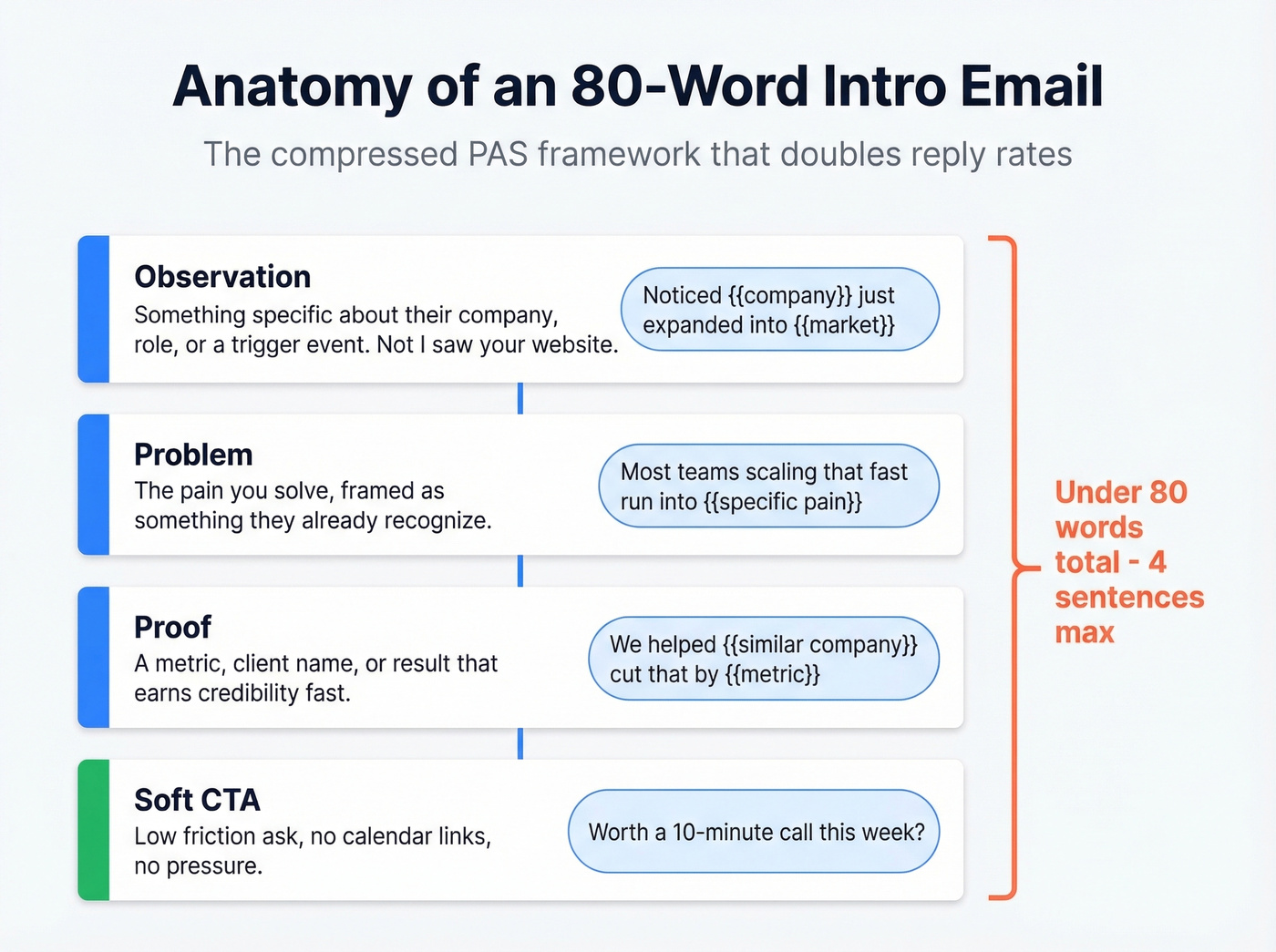 Anatomy of an 80-Word Intro Email

The compressed PAS framework that doubles reply rates

Observation
Something specific about their company, role, or a trigger event. Not I saw your website.

Noticed {{company}} just expanded into {{market}}

Problem
The pain you solve, framed as something they already recognize.

Most teams scaling that fast run into {{specific pain}}

Proof
A metric, client name, or result that earns credibility fast.

We helped {{similar company}} cut that by {{metric}}

Soft CTA
Low friction ask, no calendar links, no pressure.

Worth a 10-minute call this week?

Under 80 words total - 4 sentences max